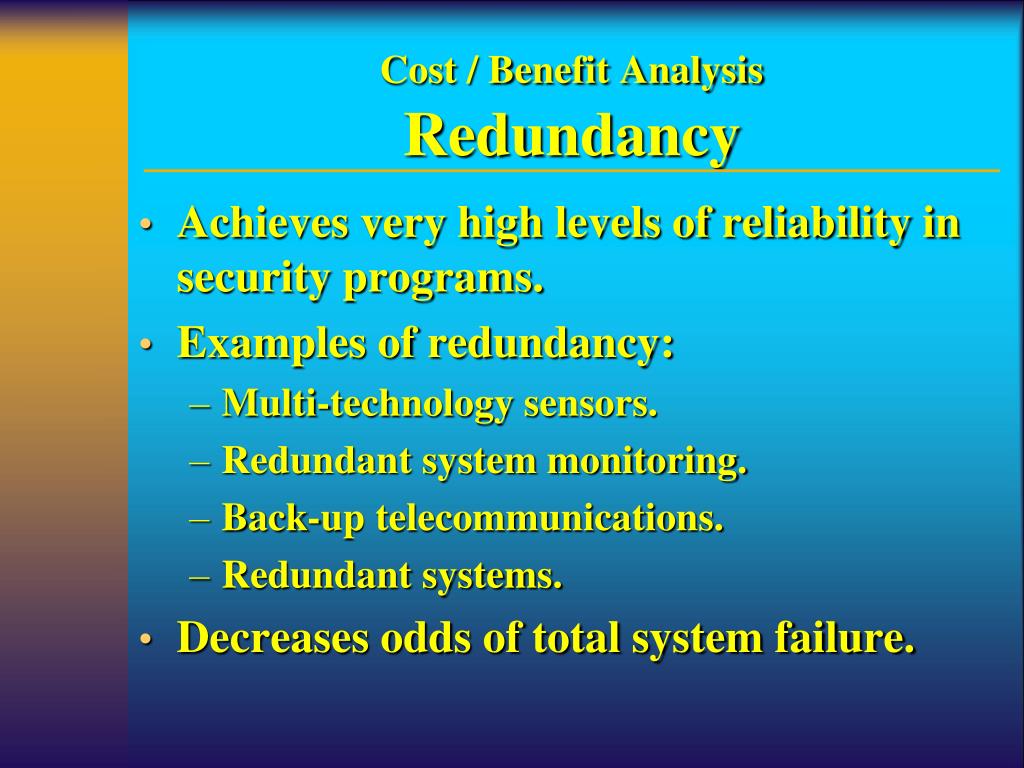 Cost / Benefit Analysis
Redundancy

• Achieves very high levels of reliability in security programs.
• Examples of redundancy:
– Multi-technology sensors.
– Redundant system monitoring.
– Back-up telecommunications.
– Redundant systems.
• Decreases odds of total system failure.